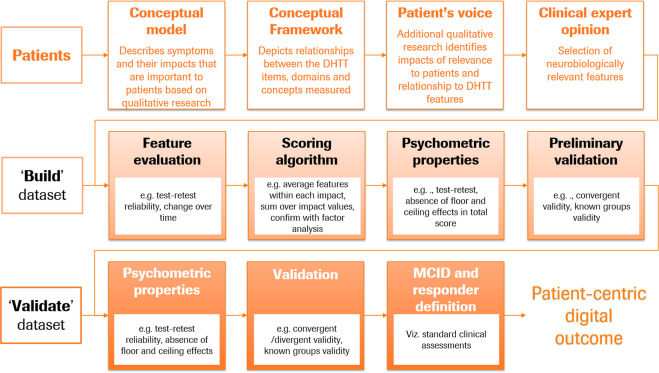 Patients

Conceptual model
Describes symptoms and their impacts that are important to patients based on qualitative research

Conceptual Framework
Depicts relationships between the DHTT items, domains and concepts measured

Patient's voice
Additional qualitative research identifies impacts of relevance to patients and relationship to DHTT features

Clinical expert opinion
Selection of neurobiologically relevant features

'Build' dataset

Feature evaluation
e.g. test-retest reliability, change over time

Scoring algorithm
e.g. average features within each impact, sum over impact values, confirm with factor analysis

Psychometric properties
e.g. ., test-retest, absence of floor and ceiling effects in total score

Preliminary validation
e.g. ., convergent validity, known groups validity

'Validate' dataset

Psychometric properties
e.g. test-retest reliability, absence of floor and ceiling effects

Validation
e.g. convergent /divergent validity, known groups validity

MCID and responder definition
Viz. standard clinical assessments

Patient-centric digital outcome